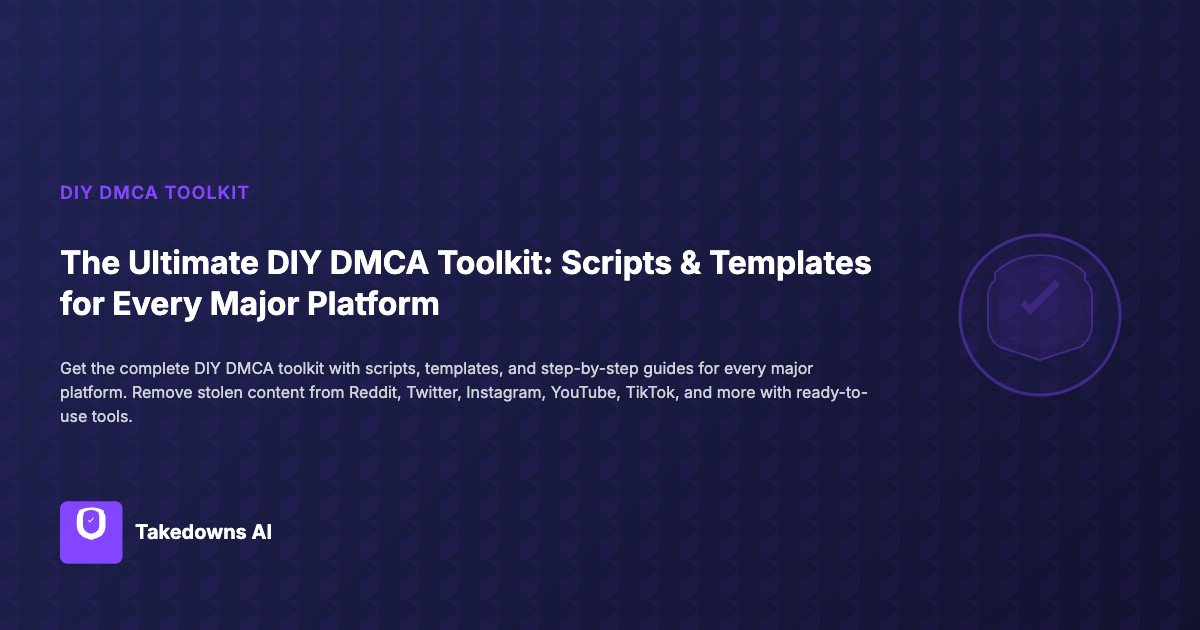 DIY DMCA TOOLKIT

The Ultimate DIY DMCA Toolkit: Scripts & Templates for Every Major Platform

Get the complete DIY DMCA toolkit with scripts, templates, and step-by-step guides for every major platform. Remove stolen content from Reddit, Twitter, Instagram, YouTube, TikTok, and more with ready-to-use tools.

Takedowns AI